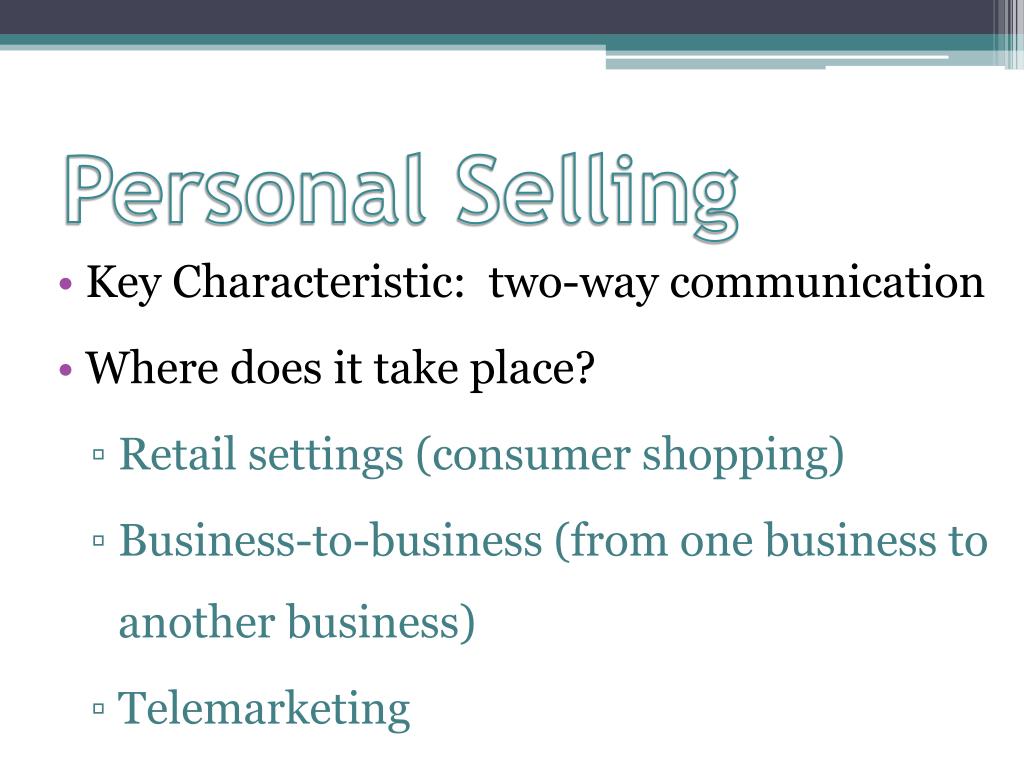 Personal Selling

• Key Characteristic: two-way communication

• Where does it take place?

▫ Retail settings (consumer shopping)

▫ Business-to-business (from one business to another business)

▫ Telemarketing